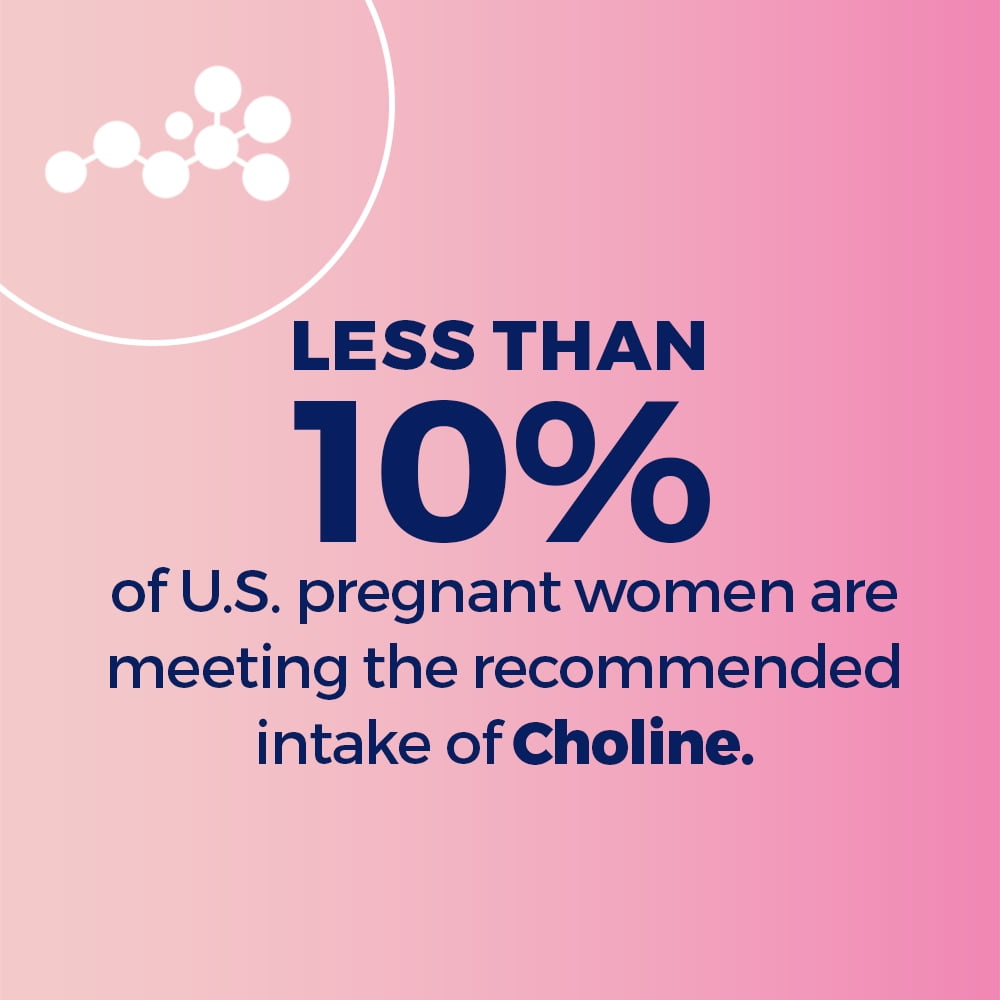 LESS THAN
10%
of U.S. pregnant women are meeting the recommended intake of Choline.